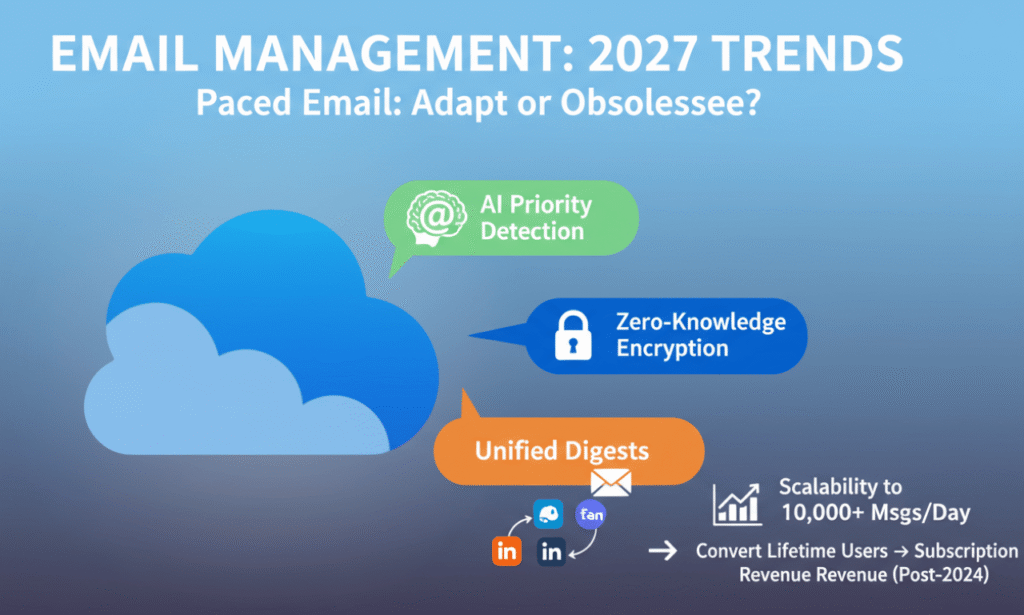 EMAIL MANAGEMENT: 2027 TRENDS

Paced Email: Adapt or Obsolessee?

AI Priority Detection

Zero-Knowledge Encryption

Unified Digests

fan

in

in

Scalability to 10,000+ Msgs/Day

→ Convert Lifetime Users → Subscription Revenue Revenue (Post-2024)